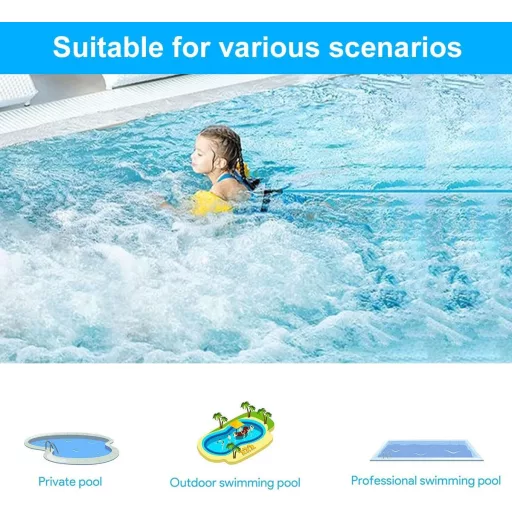 Suitable for various scenarios

Private pool

Outdoor swimming pool

Professional swimming pool